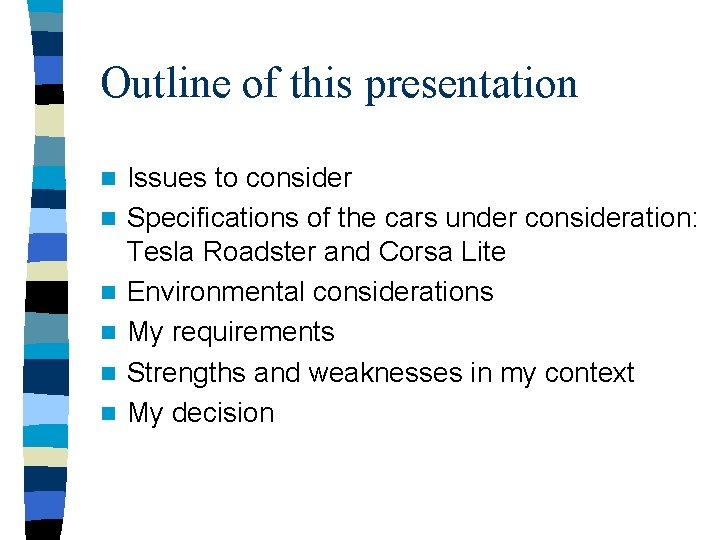 Outline of this presentation

- Issues to consider
- Specifications of the cars under consideration: Tesla Roadster and Corsa Lite
- Environmental considerations
- My requirements
- Strengths and weaknesses in my context
- My decision